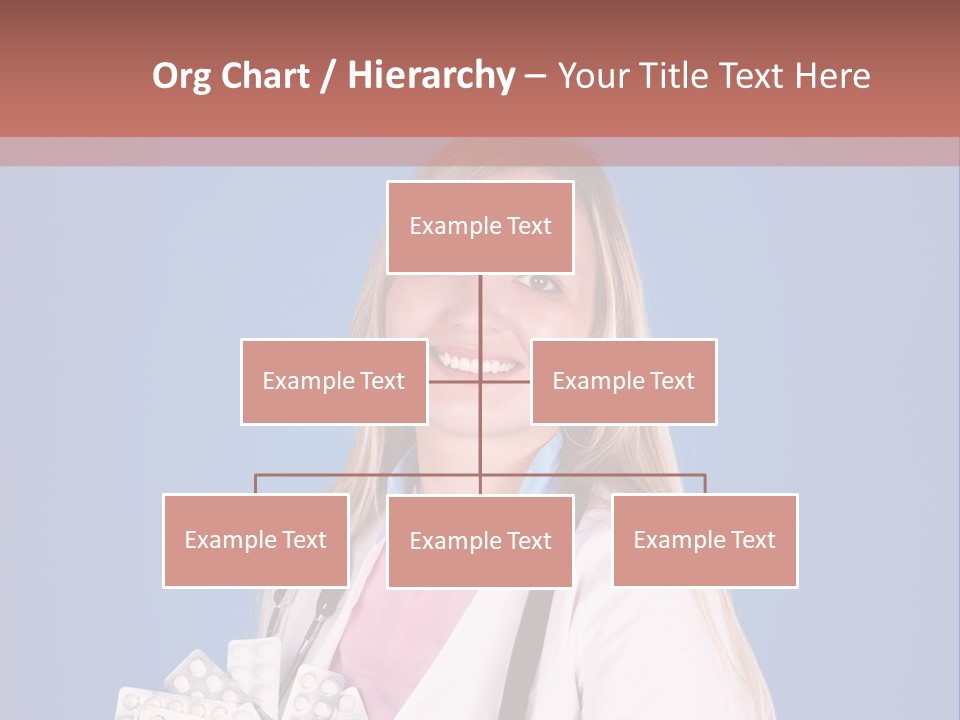 Org Chart / Hierarchy – Your Title Text Here

Example Text

Example Text

Example Text

Example Text

Example Text

Example Text